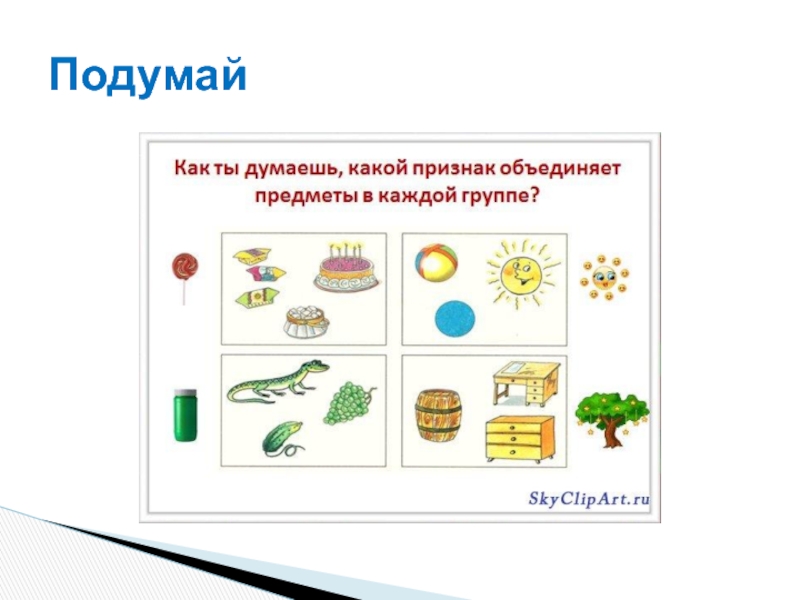 Подумай

Как ты думаешь, какой признак объединяет предметы в каждой группе?

SkyClipArt.ru